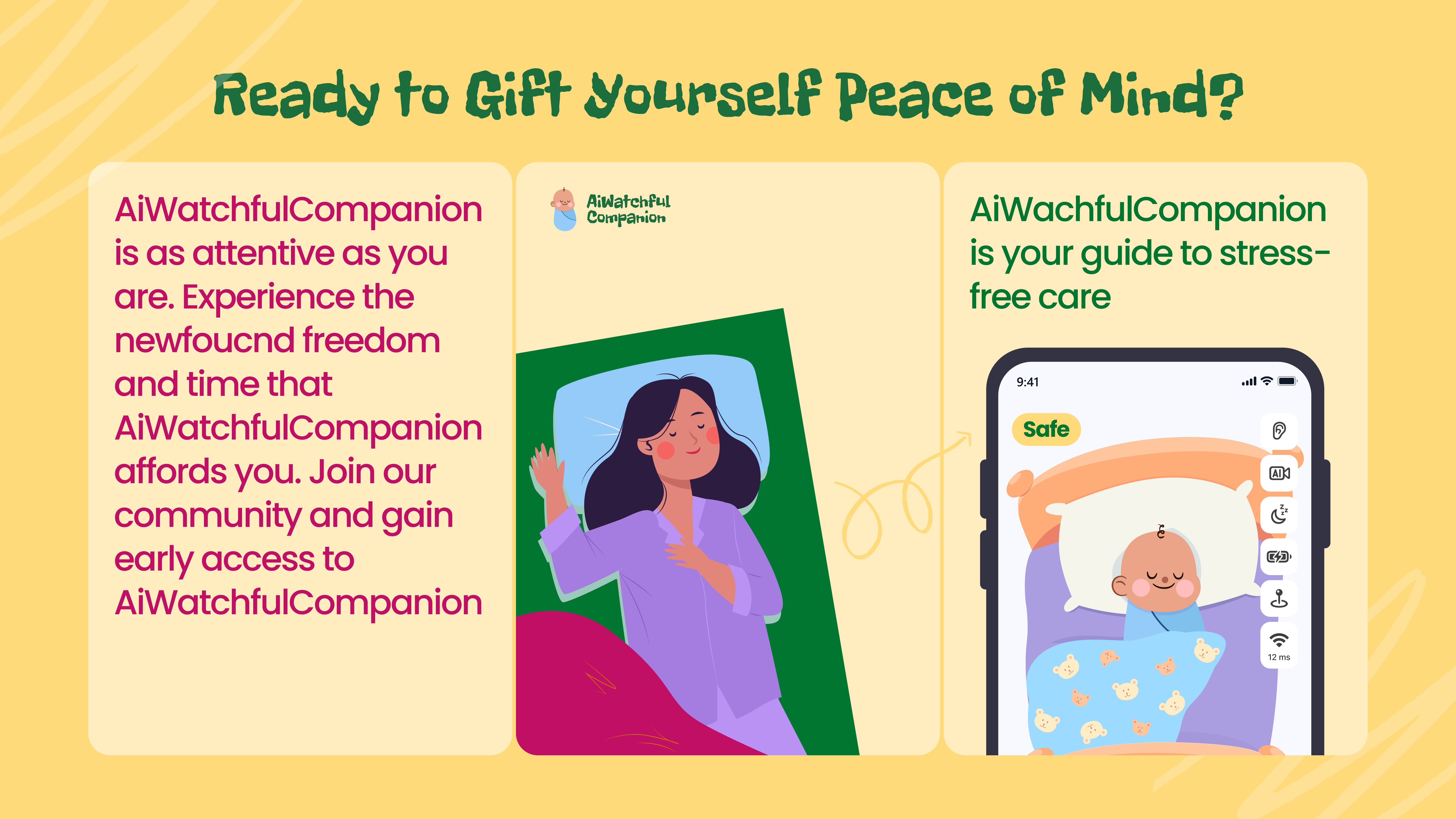 Ready to Gift Yourself Peace of Mind?

AiWatchfulCompanion is as attentive as you are. Experience the newfoucnd freedom and time that AiWatchfulCompanion affords you. Join our community and gain early access to AiWatchfulCompanion

AiWatchful Companion

AiWachfulCompanion is your guide to stress-free care

9:41

Safe

AI

12 ms